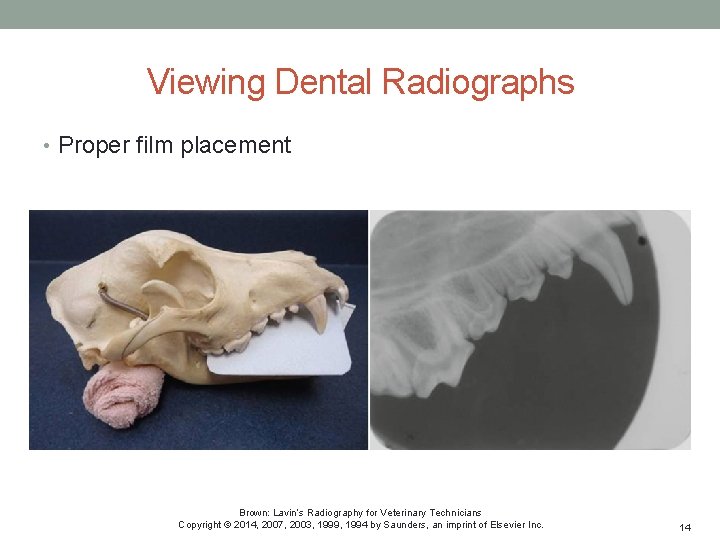 Viewing Dental Radiographs

• Proper film placement

Brown: Lavin's Radiography for Veterinary Technicians
Copyright © 2014, 2007, 2003, 1999, 1994 by Saunders, an imprint of Elsevier Inc.

14